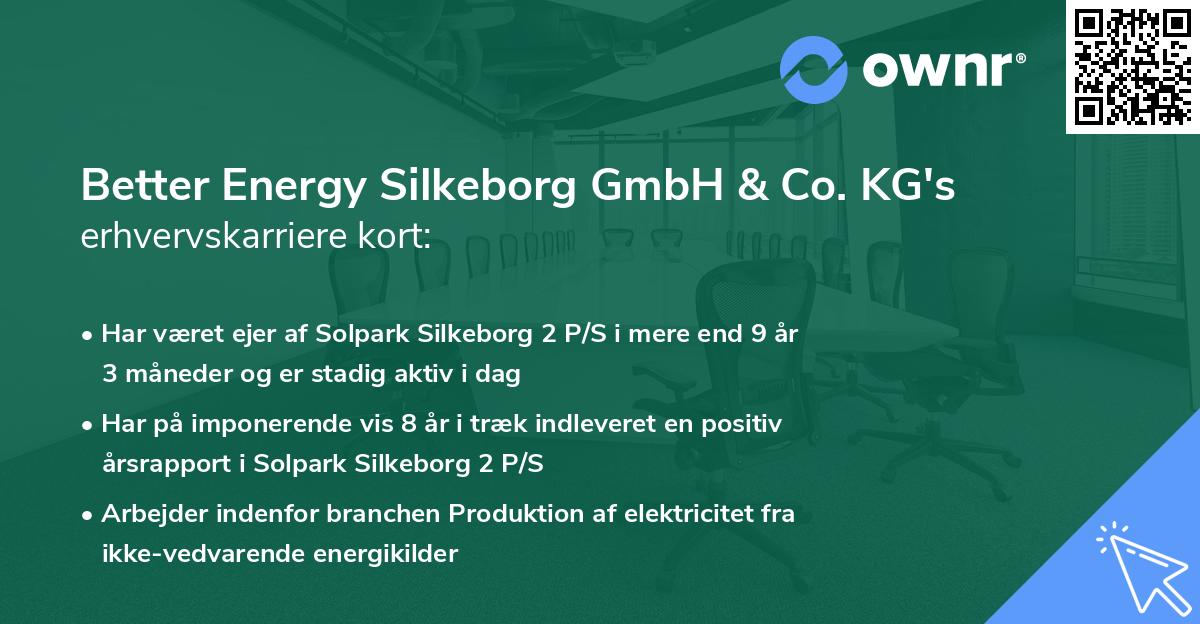 ownr®

Better Energy Silkeborg GmbH & Co. KG's
erhvervskarriere kort:

• Har været ejer af Solpark Silkeborg 2 P/S i mere end 9 år 3 måneder og er stadig aktiv i dag

• Har på imponerende vis 8 år i træk indleveret en positiv årsrapport i Solpark Silkeborg 2 P/S

• Arbejder indenfor branchen Produktion af elektricitet fra ikke-vedvarende energikilder